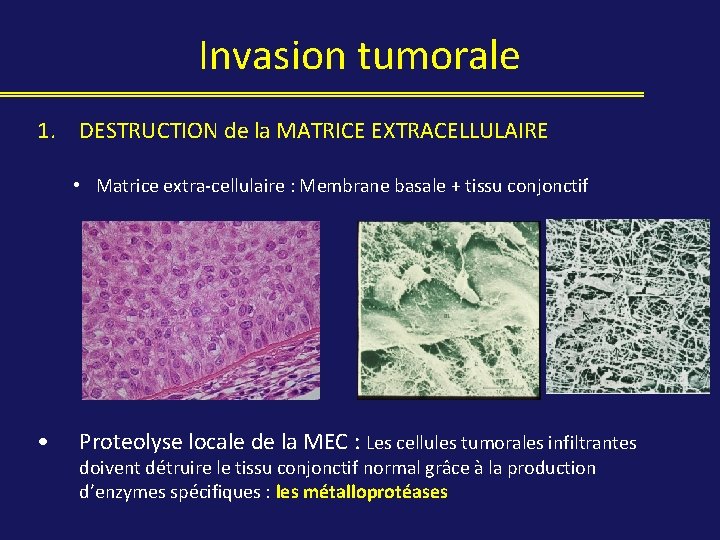 Invasion tumorale

1. DESTRUCTION de la MATRICE EXTRACELLULAIRE

• Matrice extra-cellulaire : Membrane basale + tissu conjonctif

• Proteolyse locale de la MEC : Les cellules tumorales infiltrantes doivent détruire le tissu conjonctif normal grâce à la production d'enzymes spécifiques : les métalloprotéases